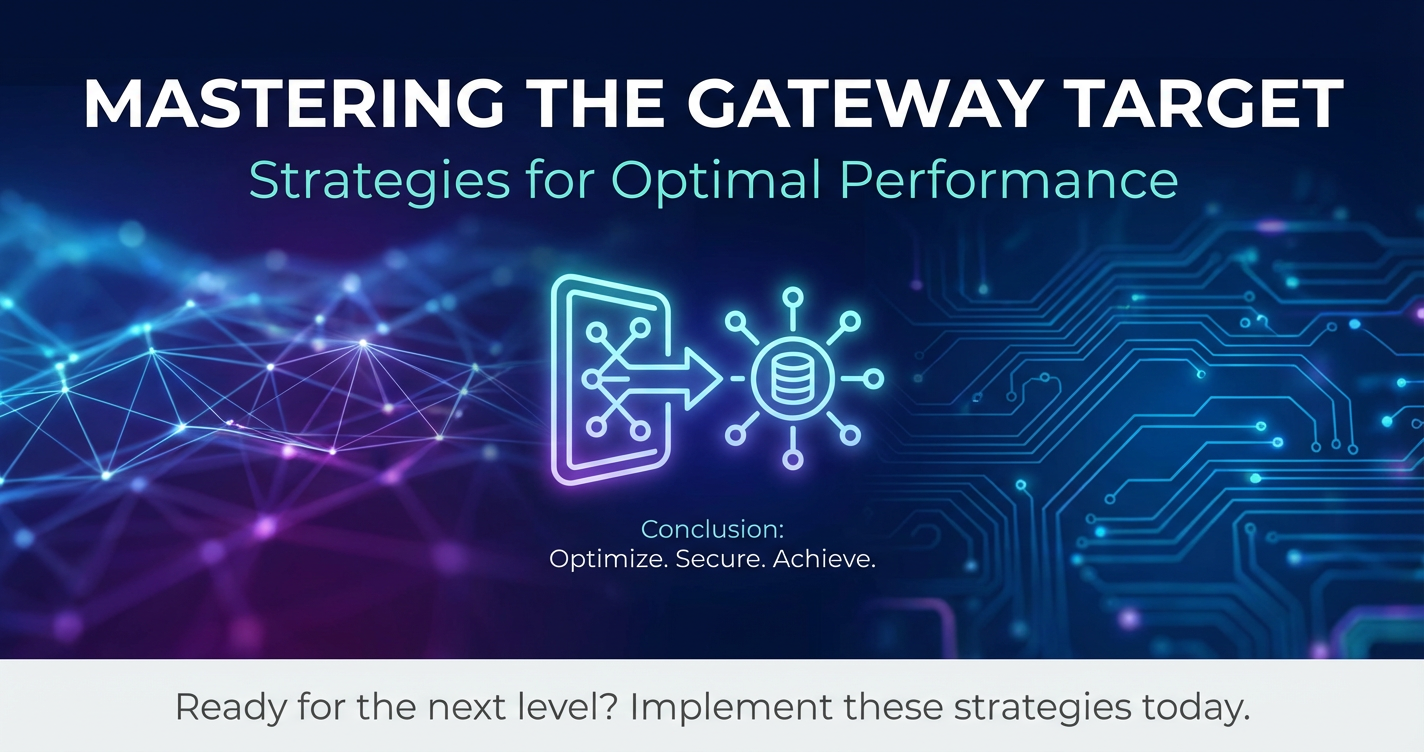 MASTERING THE GATEWAY TARGET

Strategies for Optimal Performance

Conclusion:
Optimize. Secure. Achieve.

Ready for the next level? Implement these strategies today.